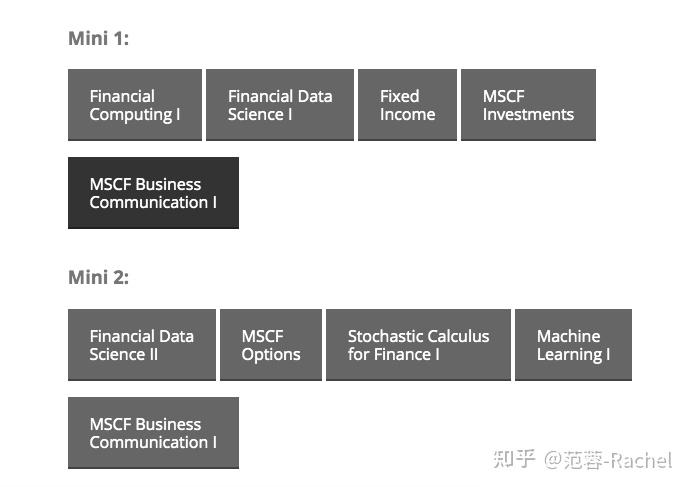 Mini 1:

Financial Computing I

Financial Data Science I

Fixed Income

MSCF Investments

MSCF Business Communication I

Mini 2:

Financial Data Science II

MSCF Options

Stochastic Calculus for Finance I

Machine Learning I

MSCF Business Communication I

知乎 @范蓉-Rachel